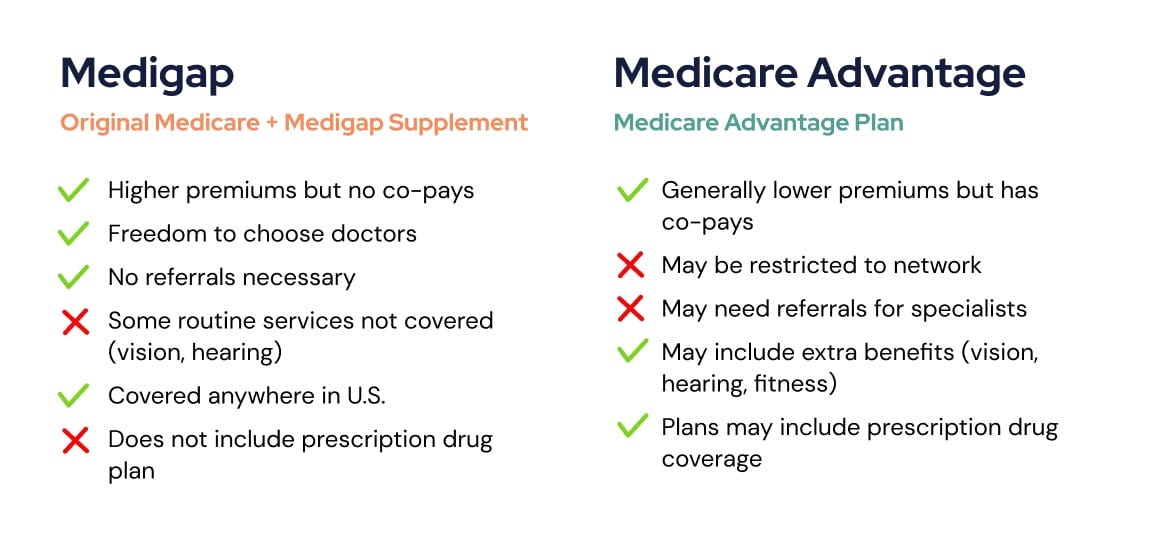 Medigap

Original Medicare + Medigap Supplement

Higher premiums but no co-pays

Freedom to choose doctors

No referrals necessary

Some routine services not covered (vision, hearing)

Covered anywhere in U.S.

Does not include prescription drug plan

Medicare Advantage

Medicare Advantage Plan

Generally lower premiums but has co-pays

May be restricted to network

May need referrals for specialists

May include extra benefits (vision, hearing, fitness)

Plans may include prescription drug coverage